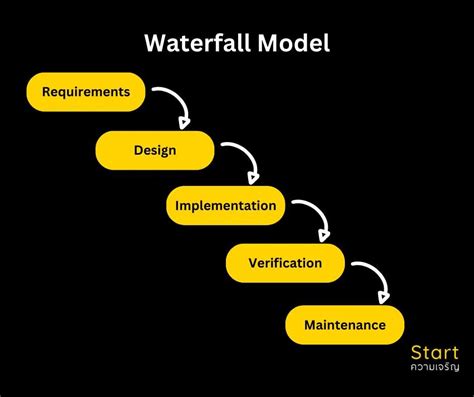 Waterfall Model

Requirements

Design

Implementation

Verification

Maintenance

Start
ความเจริญ